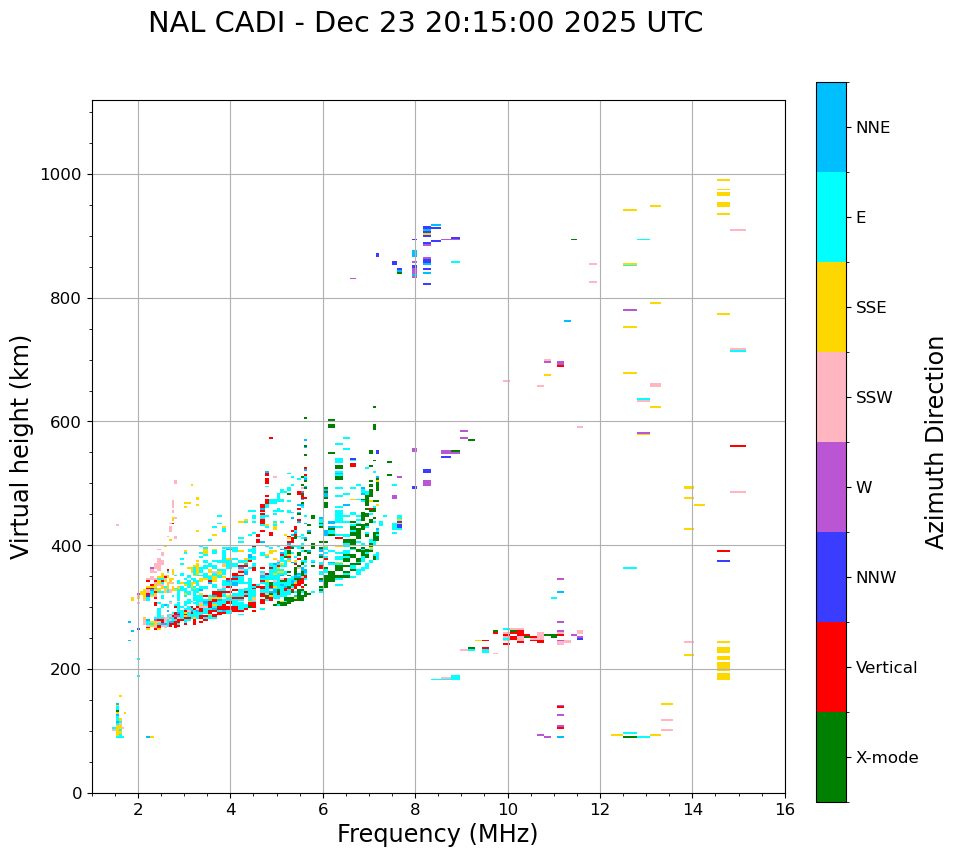 NAL CADI - Dec 23 20:15:00 2025 UTC

Virtual height (km)

1000
800
600
400
200
0

2
4
6
8
10
12
14
16

Frequency (MHz)

NNE
E
SSE
SSW
W
NNW
Vertical
X-mode

Azimuth Direction